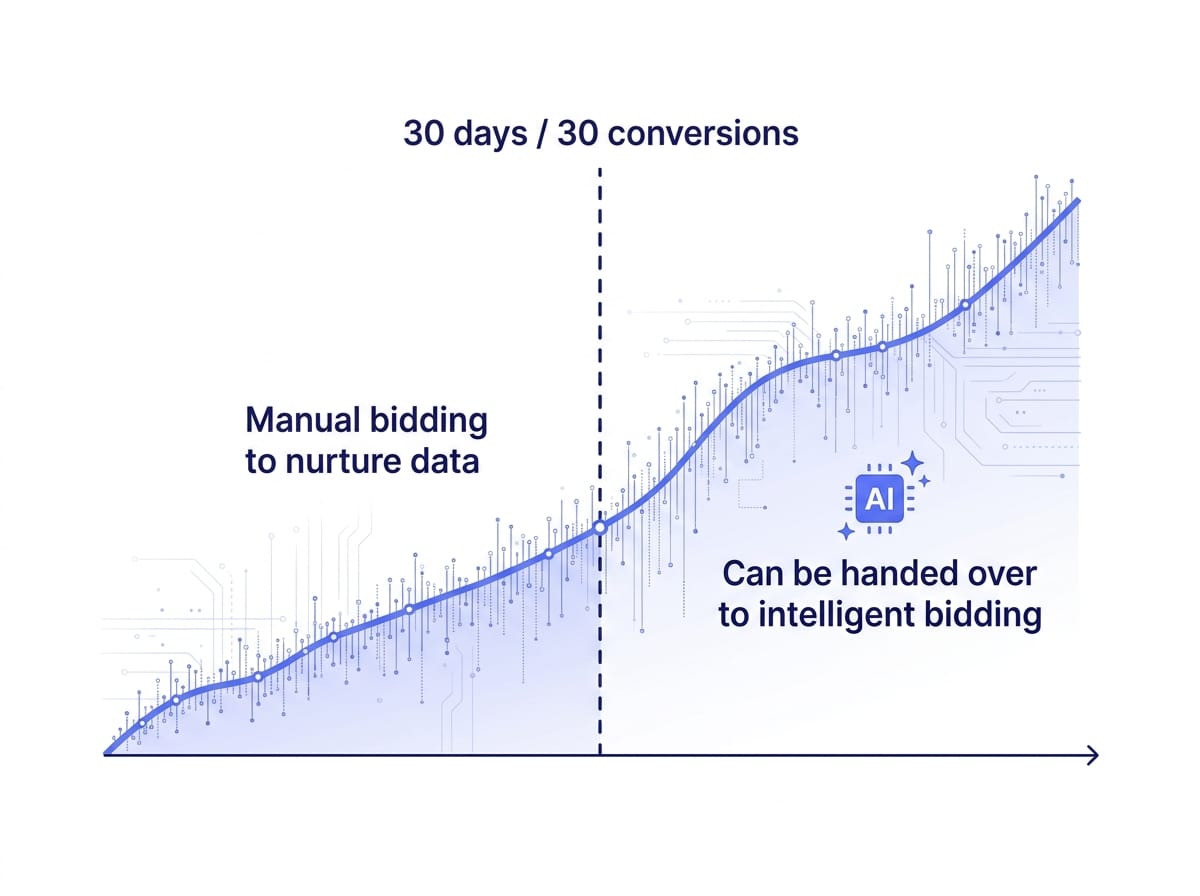 30 days / 30 conversions

Manual bidding to nurture data

AI

Can be handed over to intelligent bidding